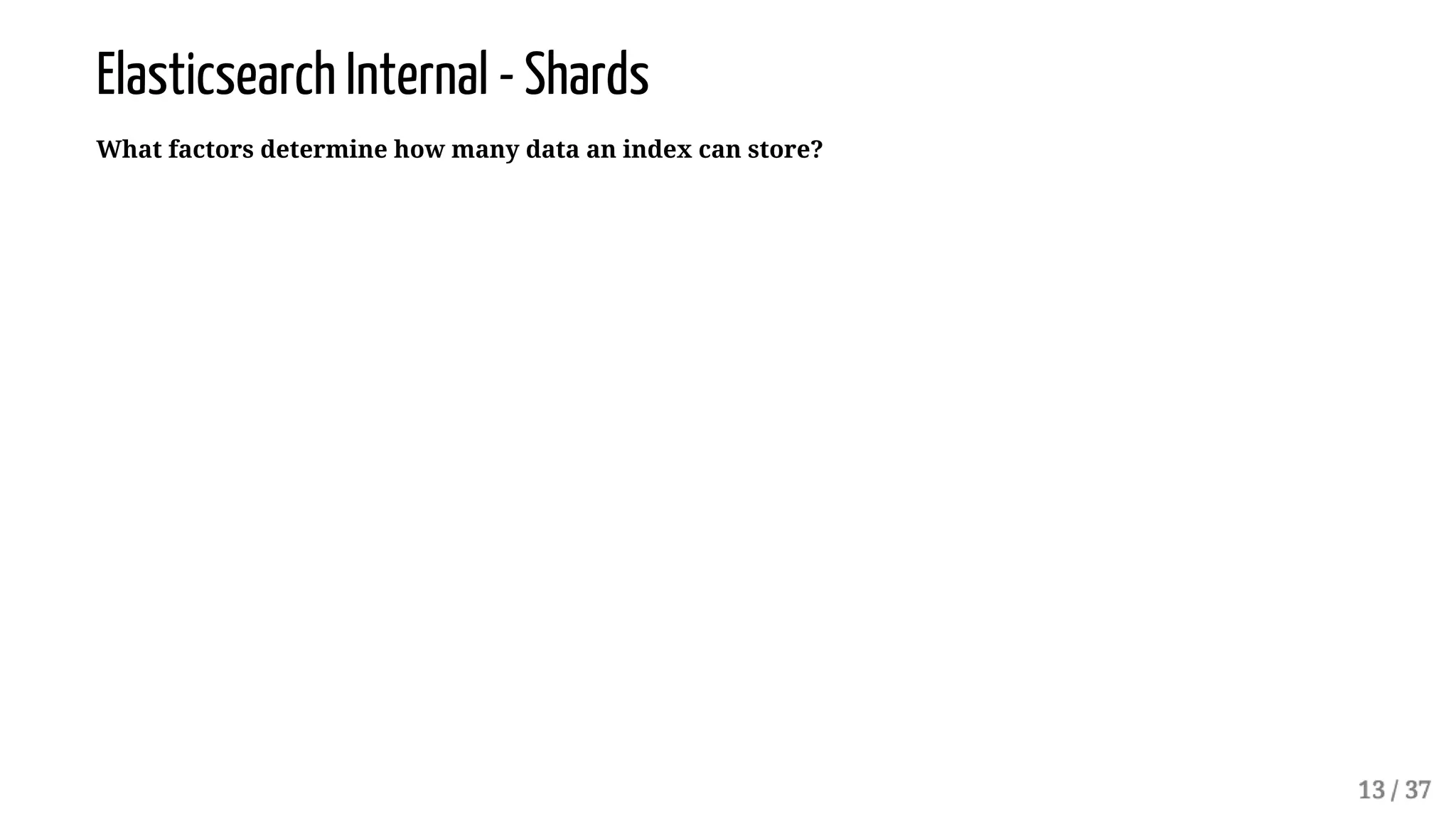 Elasticsearch Internal - Shards

What factors determine how many data an index can store?

13 / 37